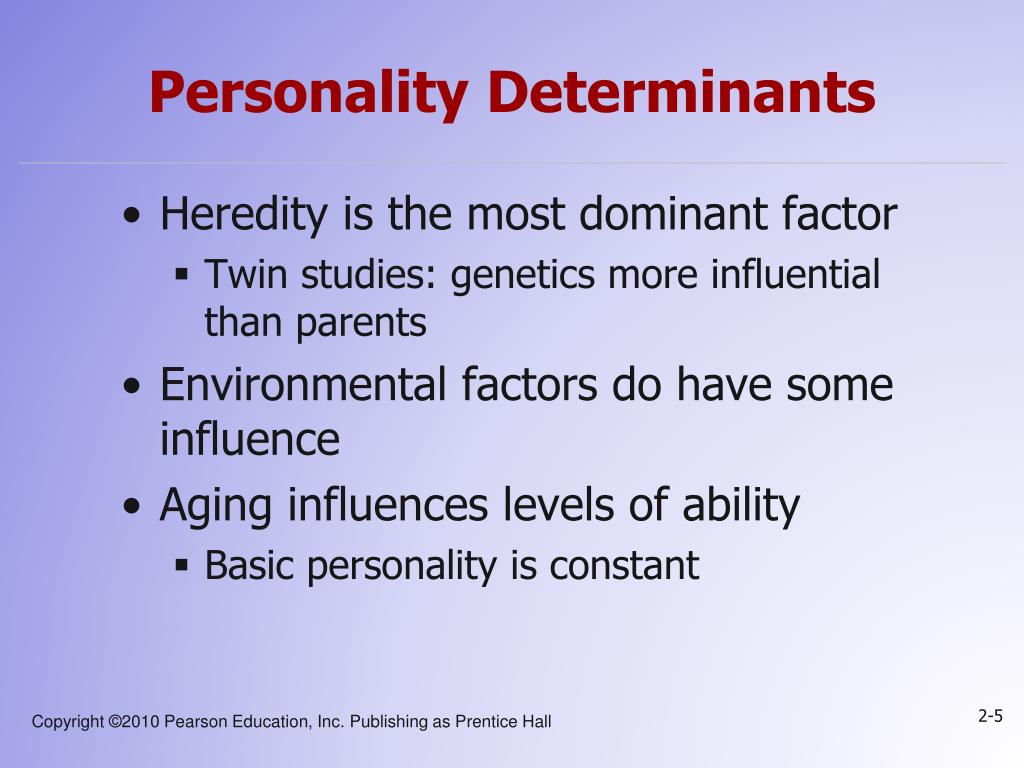 Personality Determinants

• Heredity is the most dominant factor
  ▪ Twin studies: genetics more influential than parents
• Environmental factors do have some influence
• Aging influences levels of ability
  ▪ Basic personality is constant

Copyright ©2010 Pearson Education, Inc. Publishing as Prentice Hall

2-5